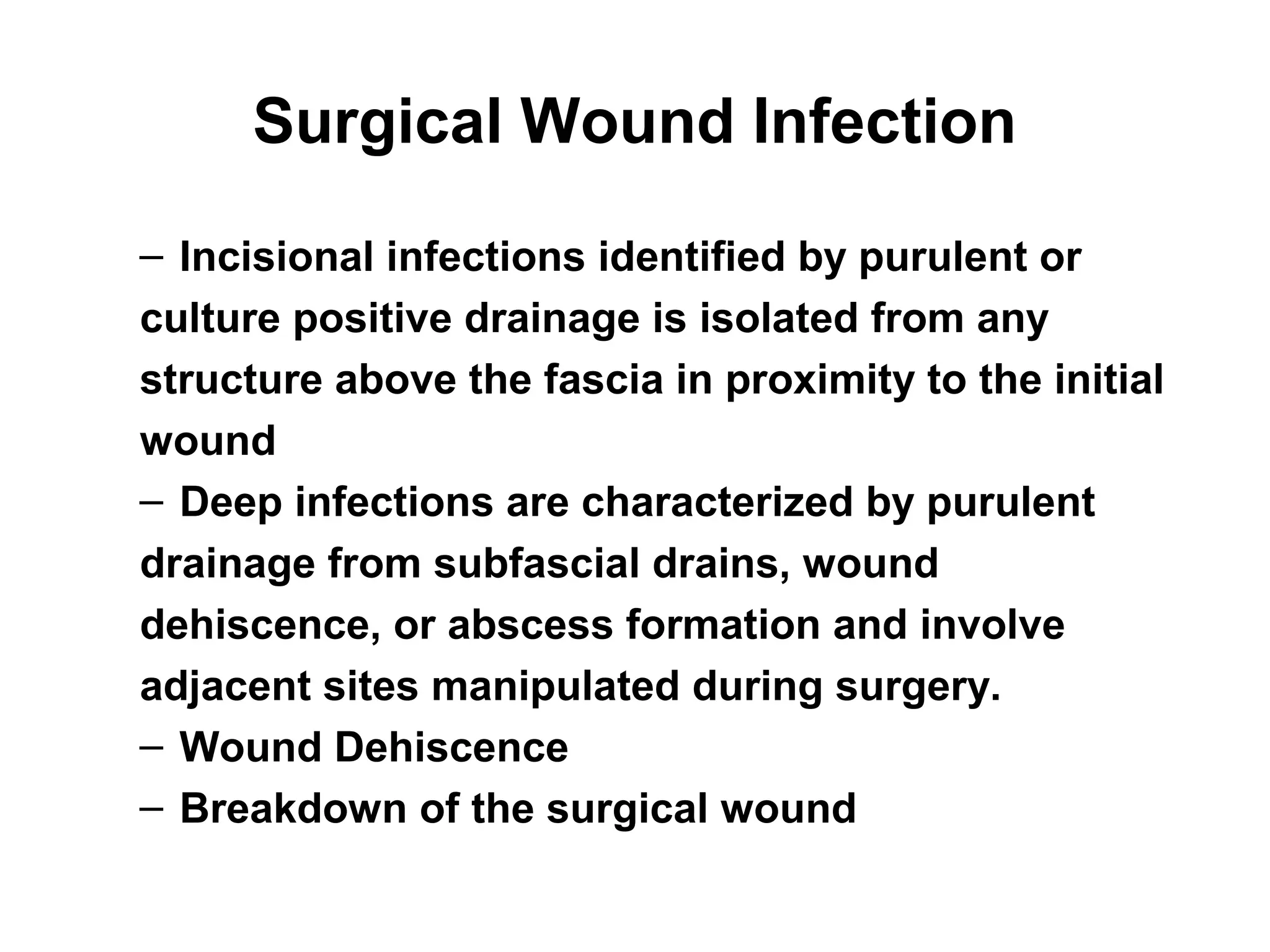 Surgical Wound Infection

– Incisional infections identified by purulent or culture positive drainage is isolated from any structure above the fascia in proximity to the initial wound

– Deep infections are characterized by purulent drainage from subfascial drains, wound dehiscence, or abscess formation and involve adjacent sites manipulated during surgery.

– Wound Dehiscence

– Breakdown of the surgical wound